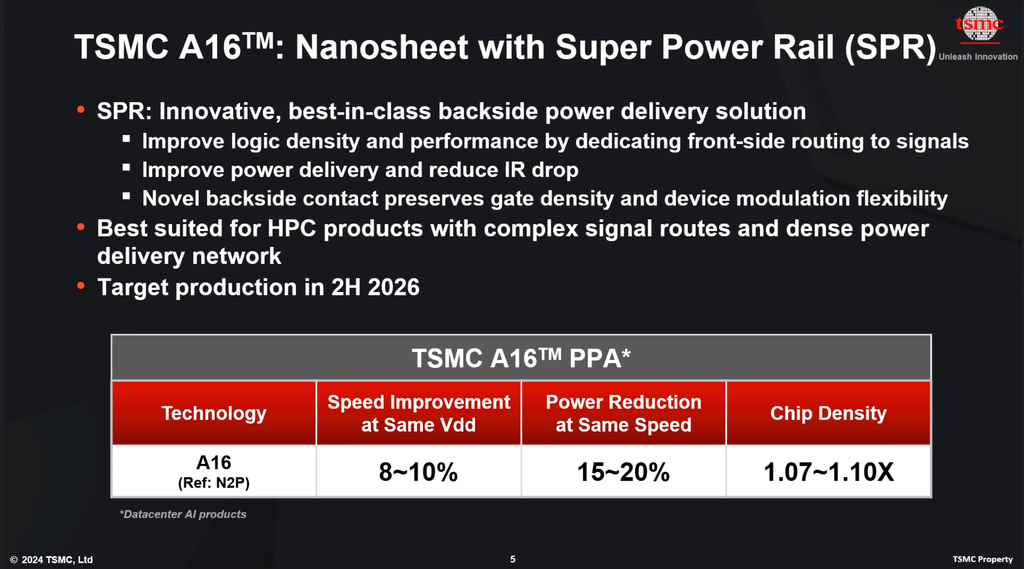 TSMC A16$^{TM}$: Nanosheet with Super Power Rail (SPR)

tsmc
Unleash Innovation

• SPR: Innovative, best-in-class backside power delivery solution
▪ Improve logic density and performance by dedicating front-side routing to signals
▪ Improve power delivery and reduce IR drop
▪ Novel backside contact preserves gate density and device modulation flexibility
• Best suited for HPC products with complex signal routes and dense power delivery network
• Target production in 2H 2026

TSMC A16$^{TM}$ PPA*

| Technology | Speed Improvement at Same Vdd | Power Reduction at Same Speed | Chip Density |
|---|---|---|---|
| A16 (Ref: N2P) | 8~10% | 15~20% | 1.07~1.10X |

*Datacenter AI products

© 2024 TSMC, Ltd

5

TSMC Property